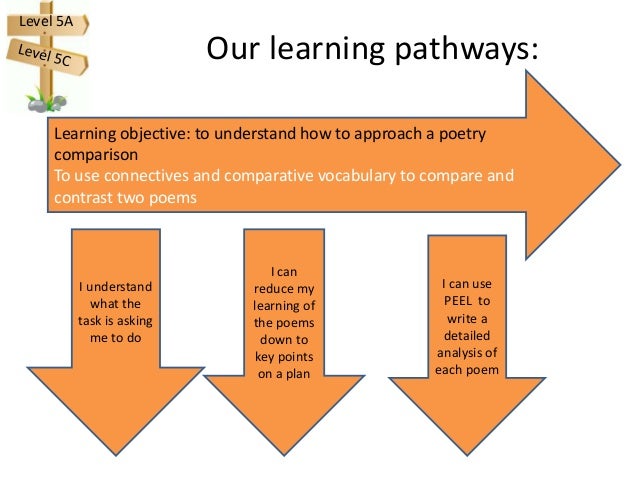 Level 5A
Level 5C

Our learning pathways:

Learning objective: to understand how to approach a poetry comparison
To use connectives and comparative vocabulary to compare and contrast two poems

I understand what the task is asking me to do

I can reduce my learning of the poems down to key points on a plan

I can use PEEL to write a detailed analysis of each poem